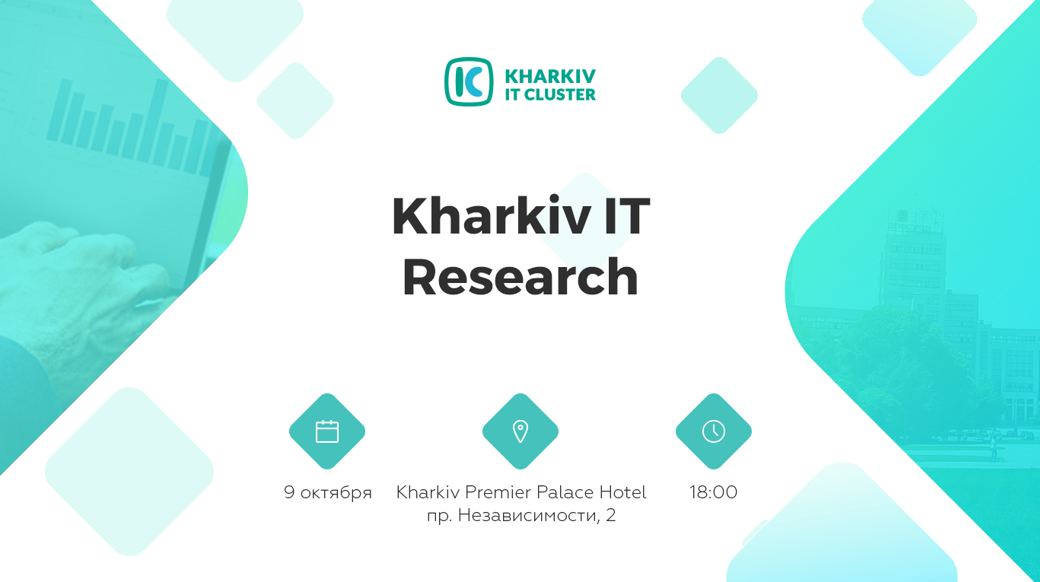 KHARKIV IT CLUSTER

Kharkiv IT Research

9 октября

Kharkiv Premier Palace Hotel
пр. Независимости, 2

18:00